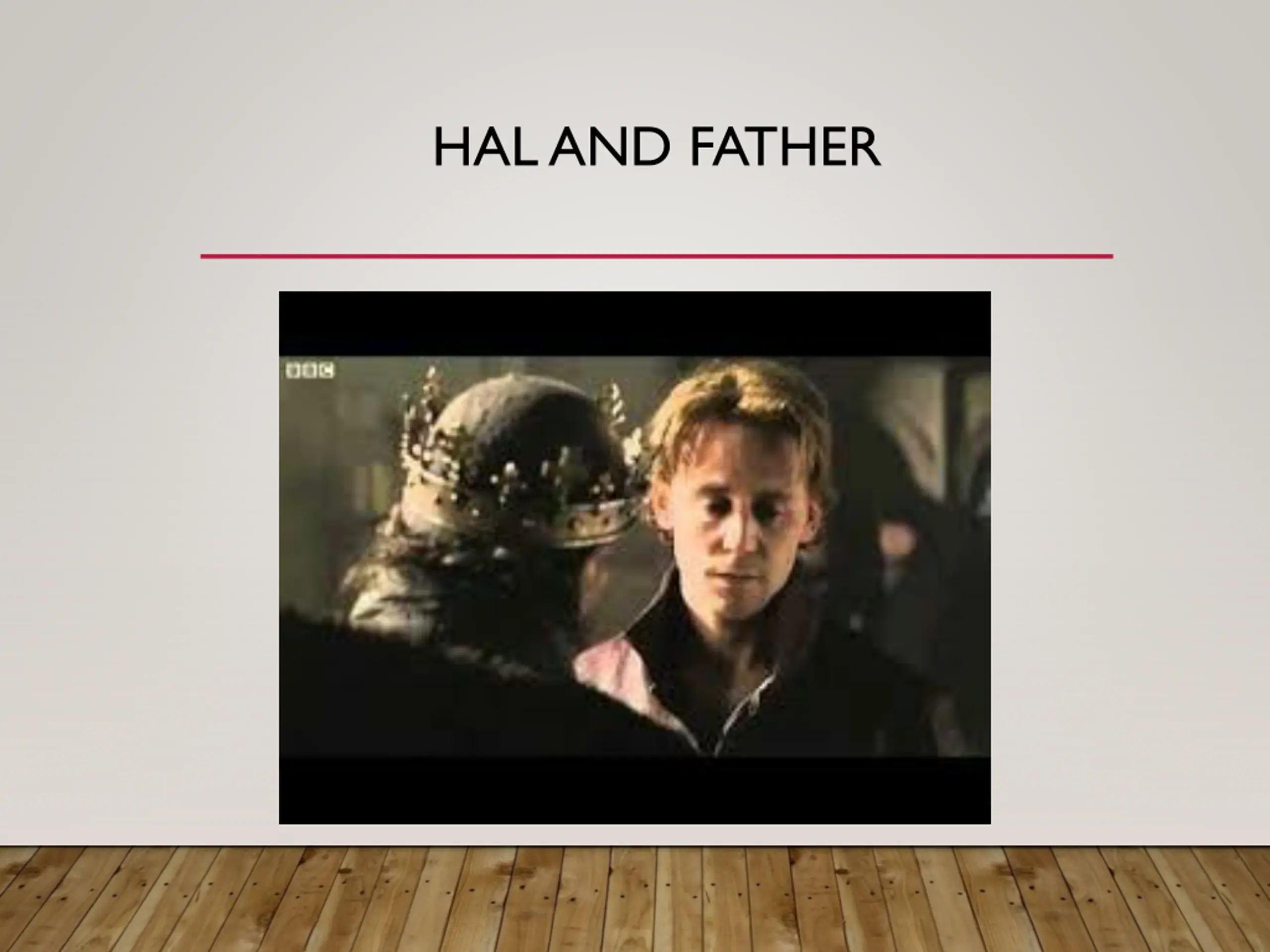 HAL AND FATHER

BBC